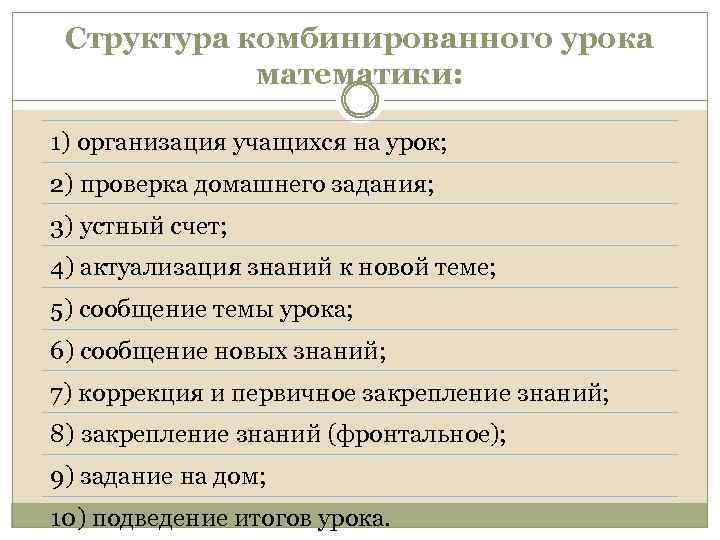 Структура комбинированного урока математики:

1) организация учащихся на урок;

2) проверка домашнего задания;

3) устный счет;

4) актуализация знаний к новой теме;

5) сообщение темы урока;

6) сообщение новых знаний;

7) коррекция и первичное закрепление знаний;

8) закрепление знаний (фронтальное);

9) задание на дом;

10) подведение итогов урока.